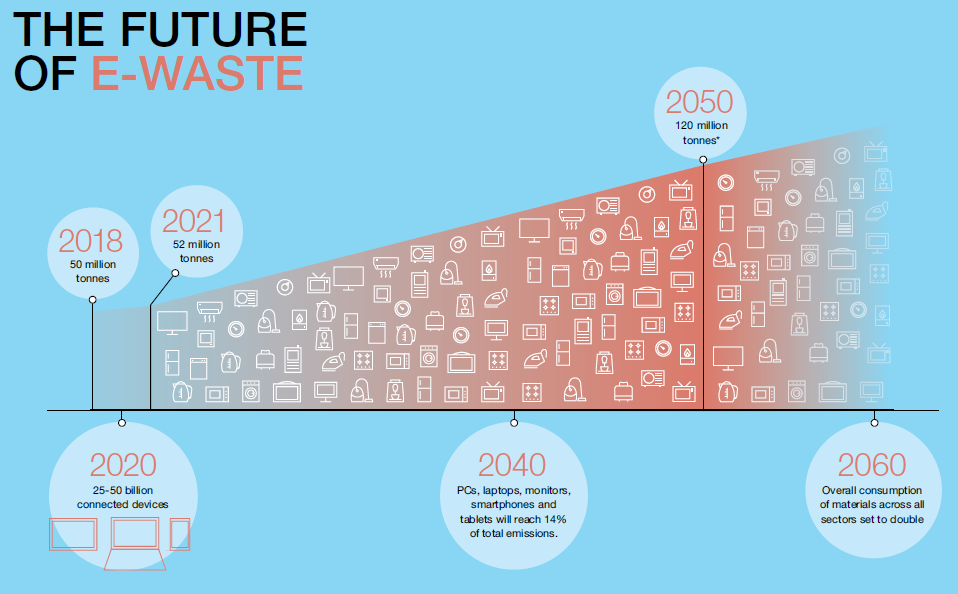 THE FUTURE OF E-WASTE

2018
50 million tonnes

2021
52 million tonnes

2050
120 million tonnes*

2020
25-50 billion connected devices

2040
PCs, laptops, monitors, smartphones and tablets will reach 14% of total emissions.

2060
Overall consumption of materials across all sectors set to double